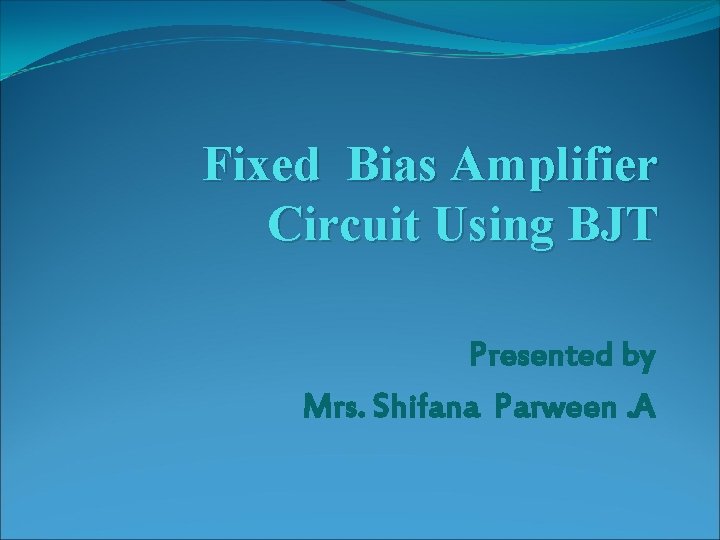 Fixed Bias Amplifier Circuit Using BJT

Presented by
Mrs. Shifana Parween .A